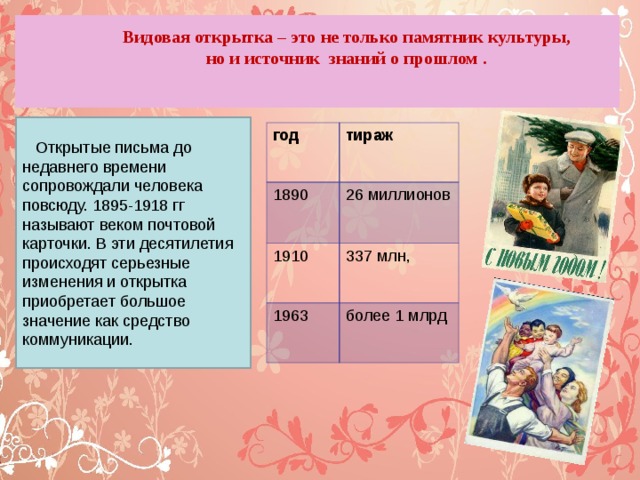 Видовая открытка – это не только памятник культуры, но и источник знаний о прошлом .

Открытые письма до недавнего времени сопровождали человека повсюду. 1895-1918 гг называют веком почтовой карточки. В эти десятилетия происходят серьезные изменения и открытка приобретает большое значение как средство коммуникации.

| год | тираж |
|---|---|
| 1890 | 26 миллионов |
| 1910 | 337 млн, |
| 1963 | более 1 млрд |

С НОВЫМ ГОДОМ!